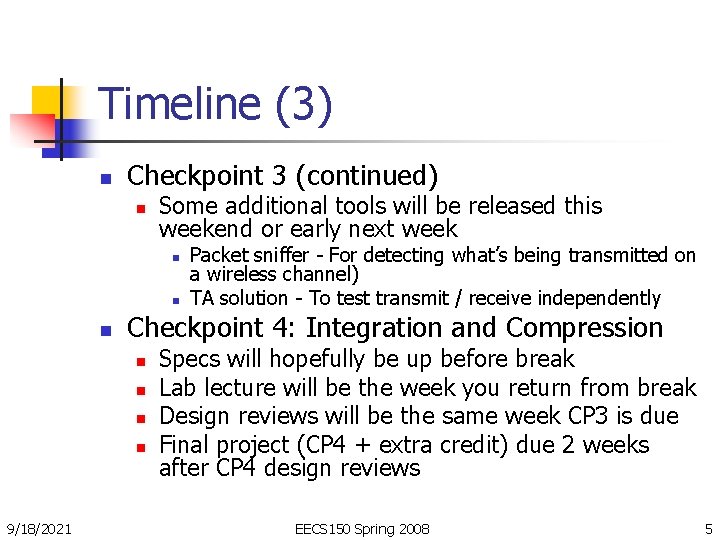 Timeline (3)

• Checkpoint 3 (continued)
• Some additional tools will be released this weekend or early next week
• Packet sniffer - For detecting what's being transmitted on a wireless channel)
• TA solution - To test transmit / receive independently
• Checkpoint 4: Integration and Compression
• Specs will hopefully be up before break
• Lab lecture will be the week you return from break
• Design reviews will be the same week CP3 is due
• Final project (CP4 + extra credit) due 2 weeks after CP4 design reviews

9/18/2021 EECS150 Spring 2008 5